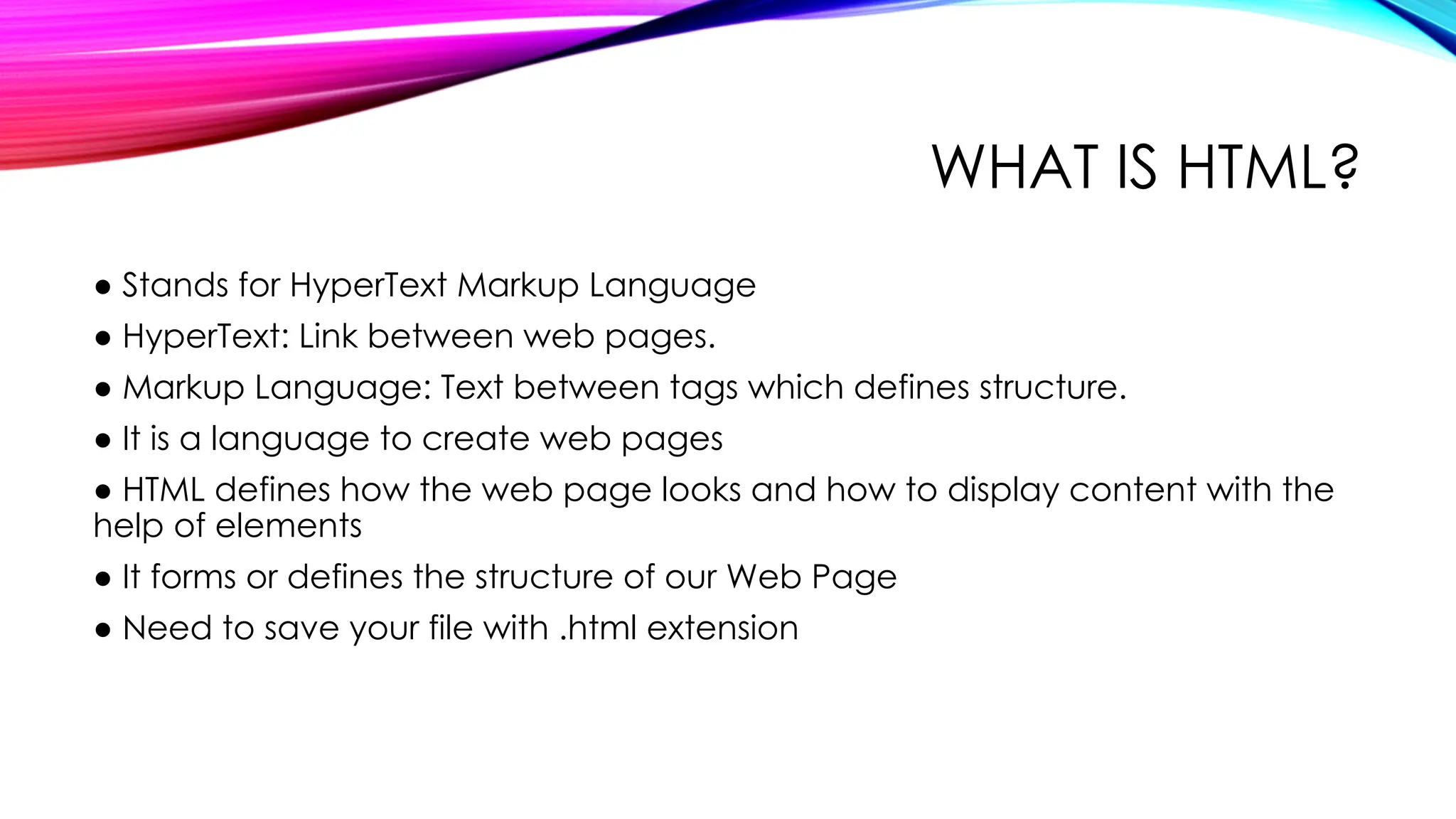 WHAT IS HTML?

● Stands for HyperText Markup Language

● HyperText: Link between web pages.

● Markup Language: Text between tags which defines structure.

● It is a language to create web pages

● HTML defines how the web page looks and how to display content with the help of elements

● It forms or defines the structure of our Web Page

● Need to save your file with .html extension